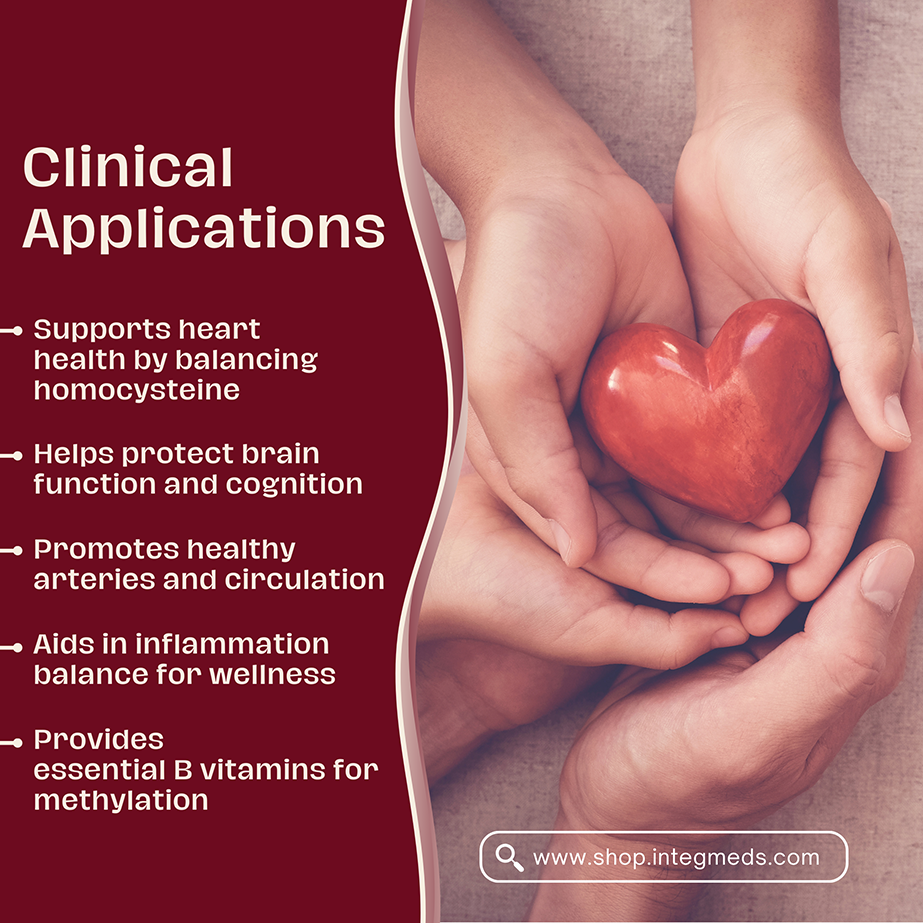 Clinical Applications

Supports heart health by balancing homocysteine

Helps protect brain function and cognition

Promotes healthy arteries and circulation

Aids in inflammation balance for wellness

Provides essential B vitamins for methylation

www.shop.integmeds.com